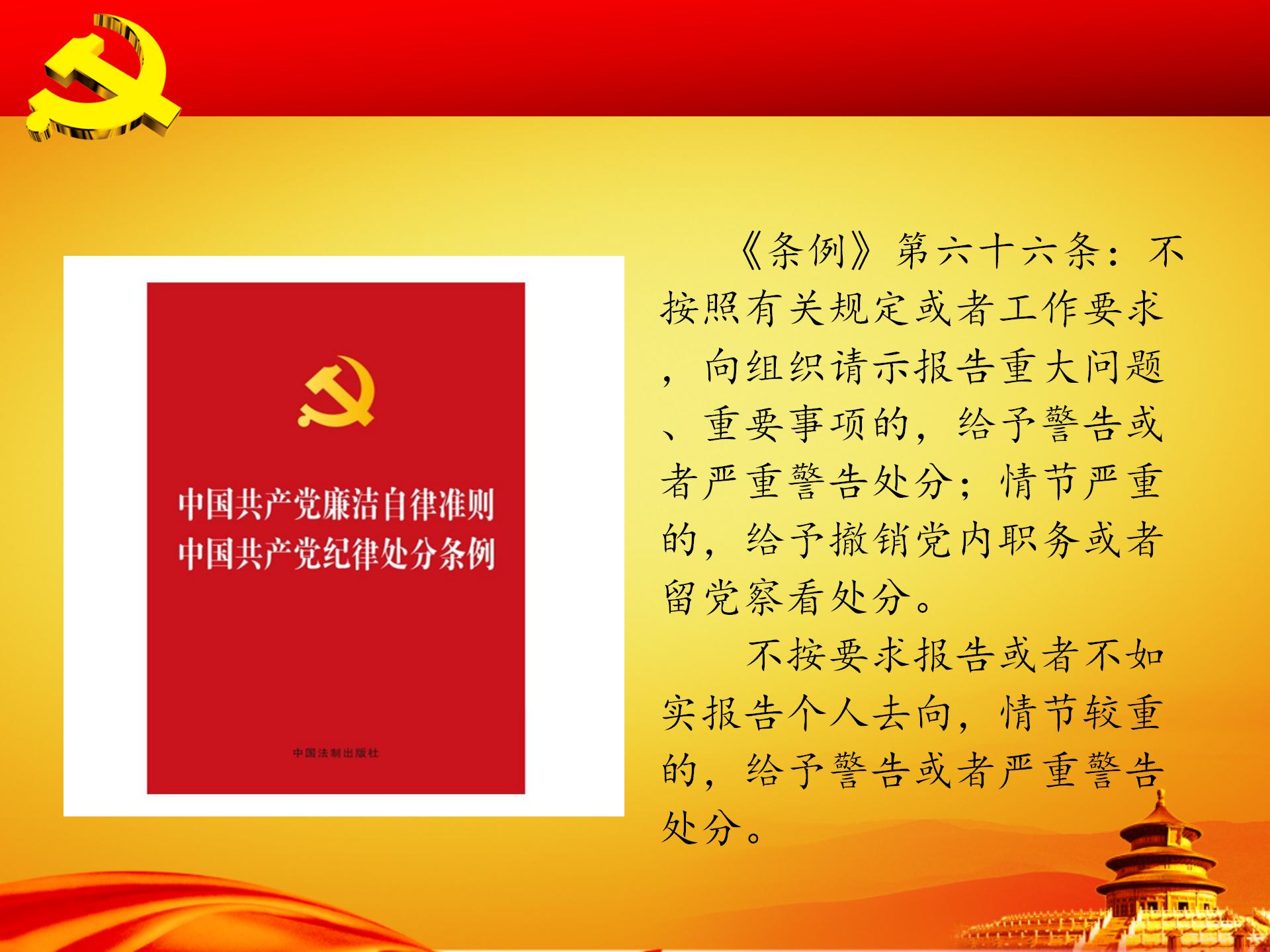 中国共产党廉洁自律准则
中国共产党纪律处分条例

中国法制出版社

《条例》第六十六条：不按照有关规定或者工作要求，向组织请示报告重大问题、重要事项的，给予警告或者严重警告处分；情节严重的，给予撤销党内职务或者留党察看处分。

不按要求报告或者不如实报告个人去向，情节较重的，给予警告或者严重警告处分。